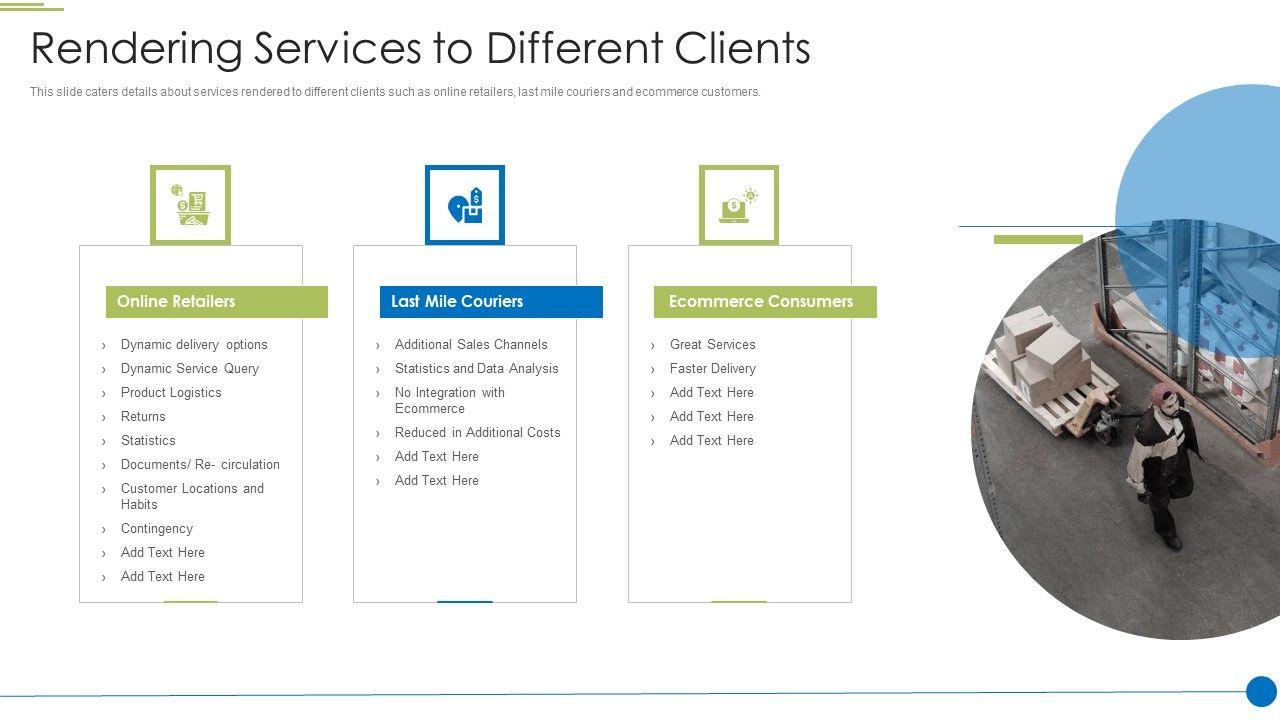 Rendering Services to Different Clients

This slide caters details about services rendered to different clients such as online retailers, last mile couriers and ecommerce customers.

Online Retailers

› Dynamic delivery options
› Dynamic Service Query
› Product Logistics
› Returns
› Statistics
› Documents/ Re- circulation
› Customer Locations and Habits
› Contingency
› Add Text Here
› Add Text Here

Last Mile Couriers

› Additional Sales Channels
› Statistics and Data Analysis
› No Integration with Ecommerce
› Reduced in Additional Costs
› Add Text Here
› Add Text Here

Ecommerce Consumers

› Great Services
› Faster Delivery
› Add Text Here
› Add Text Here
› Add Text Here